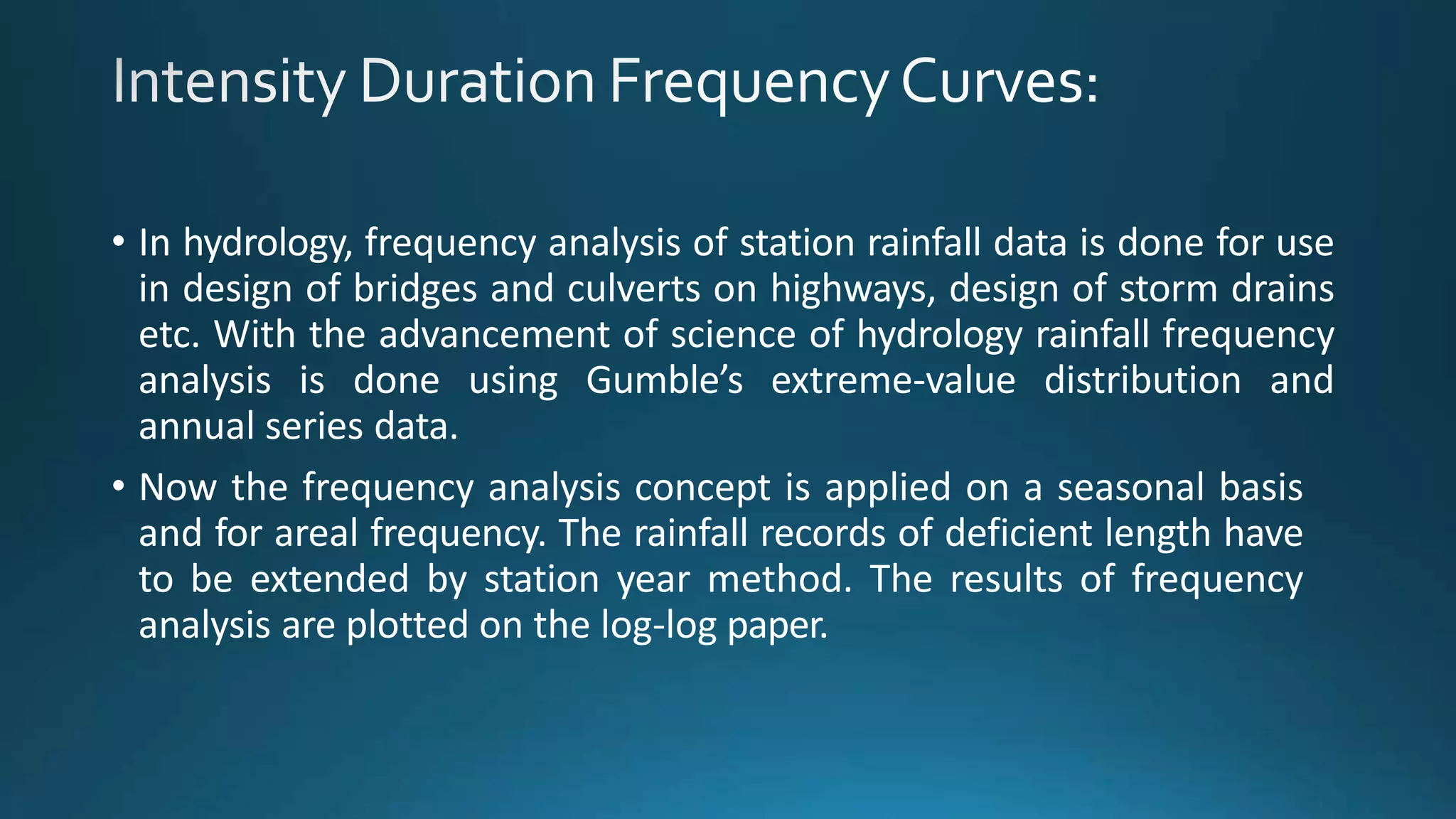 Intensity Duration Frequency Curves:

• In hydrology, frequency analysis of station rainfall data is done for use in design of bridges and culverts on highways, design of storm drains etc. With the advancement of science of hydrology rainfall frequency analysis is done using Gumble's extreme-value distribution and annual series data.

• Now the frequency analysis concept is applied on a seasonal basis and for areal frequency. The rainfall records of deficient length have to be extended by station year method. The results of frequency analysis are plotted on the log-log paper.